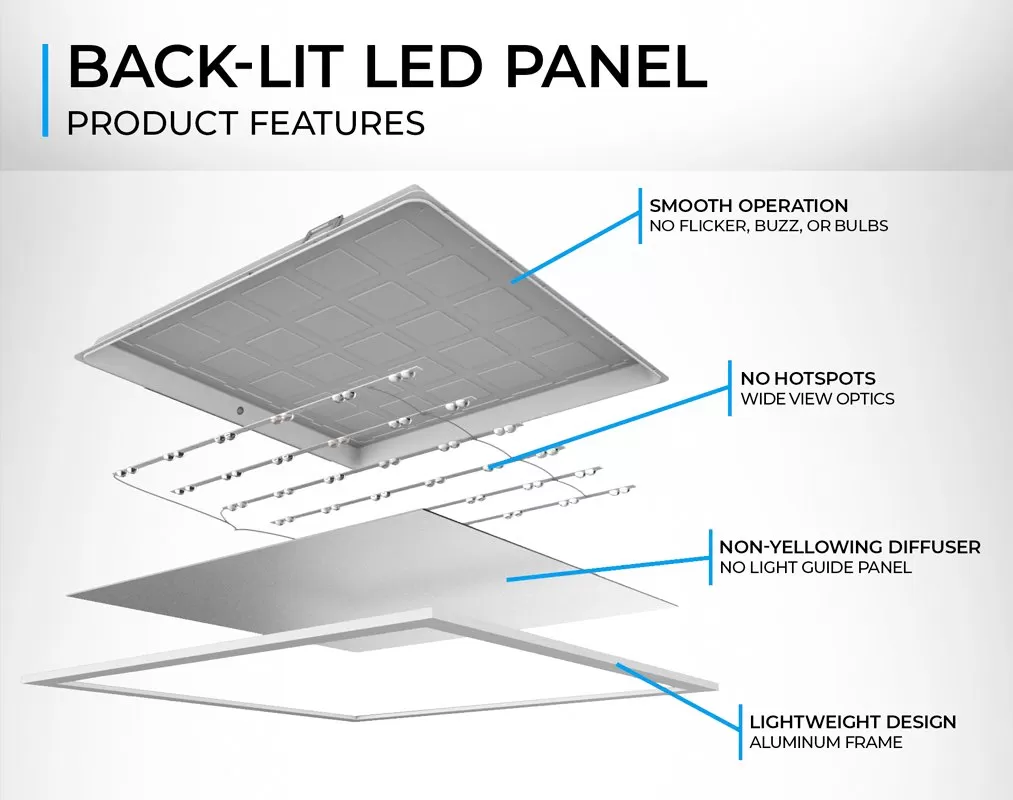 BACK-LIT LED PANEL
PRODUCT FEATURES

SMOOTH OPERATION
NO FLICKER, BUZZ, OR BULBS

NO HOTSPOTS
WIDE VIEW OPTICS

NON-YELLOWING DIFFUSER
NO LIGHT GUIDE PANEL

LIGHTWEIGHT DESIGN
ALUMINUM FRAME